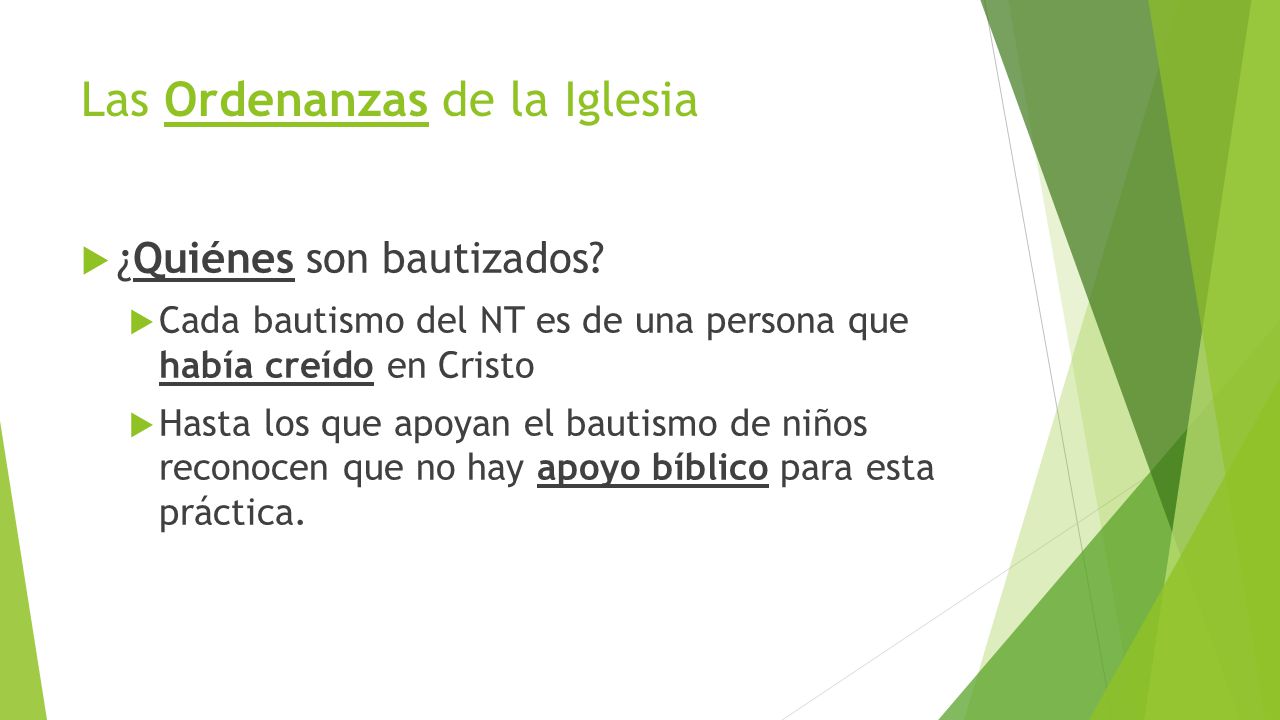 Las Ordenanzas de la Iglesia

¿Quiénes son bautizados?

Cada bautismo del NT es de una persona que había creído en Cristo

Hasta los que apoyan el bautismo de niños reconocen que no hay apoyo bíblico para esta práctica.